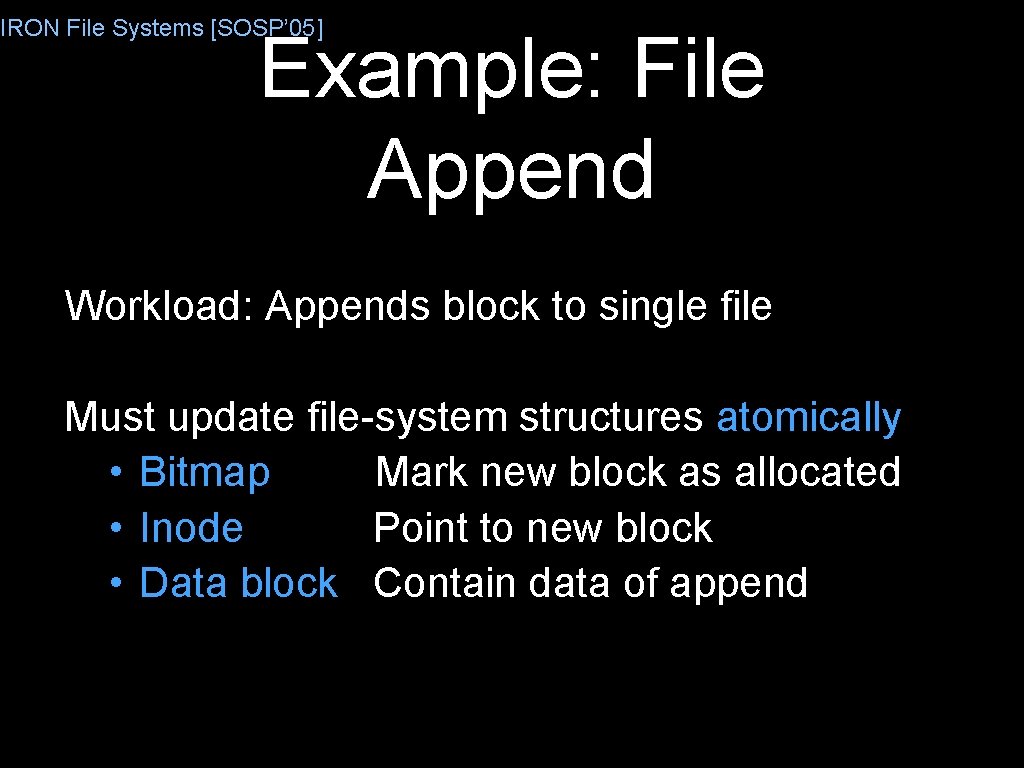 IRON File Systems [SOSP'05]

Example: File Append

Workload: Appends block to single file

Must update file-system structures atomically
• Bitmap Mark new block as allocated
• Inode Point to new block
• Data block Contain data of append